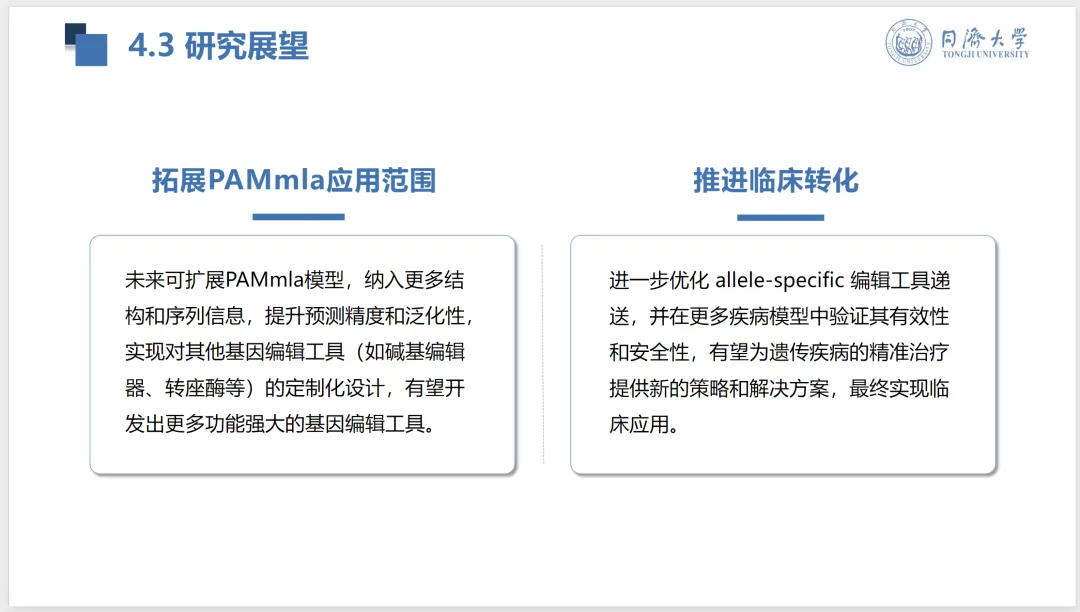 4.3 研究展望

同濟大學
TONGJI UNIVERSITY

拓展PAMmla应用范围

未来可扩展PAMmla模型，纳入更多结构和序列信息，提升预测精度和泛化性，实现对其他基因编辑工具（如碱基编辑器、转座酶等）的定制化设计，有望开发出更多功能强大的基因编辑工具。

推进临床转化

进一步优化 allele-specific 编辑工具递送，并在更多疾病模型中验证其有效性和安全性，有望为遗传疾病的精准治疗提供新的策略和解决方案，最终实现临床应用。